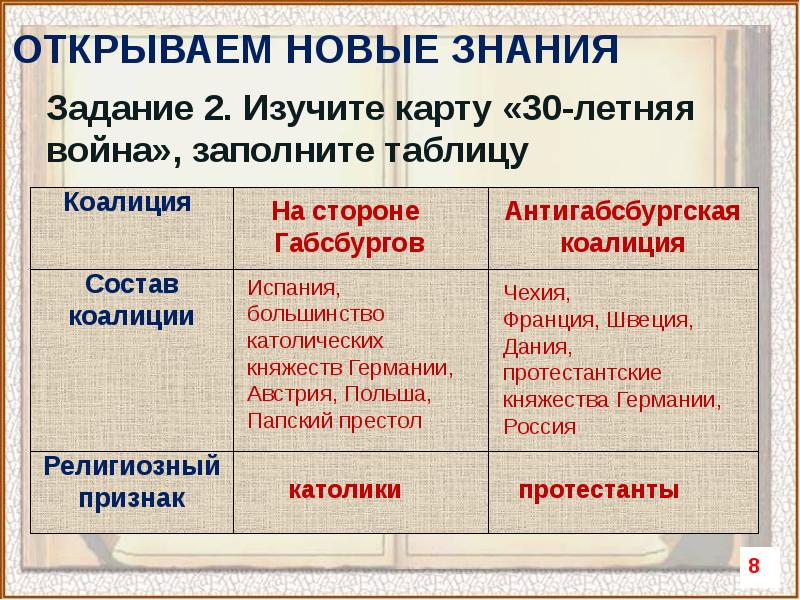 ОТКРЫВАЕМ НОВЫЕ ЗНАНИЯ

Задание 2. Изучите карту «30-летняя война», заполните таблицу

| Коалиция | На стороне Габсбургов | Антигабсбургская коалиция |
|---|---|---|
| Состав коалиции | Испания, большинство католических княжеств Германии, Австрия, Польша, Папский престол | Чехия, Франция, Швеция, Дания, протестантские княжества Германии, Россия |
| Религиозный признак | католики | протестанты |

8